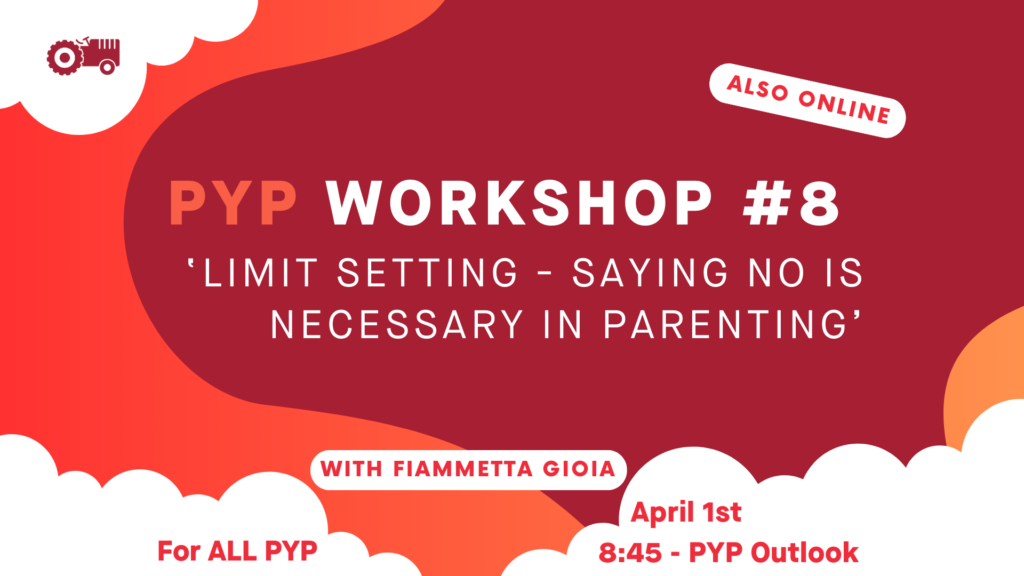 ALSO ONLINE

PYP WORKSHOP #8

'LIMIT SETTING - SAYING NO IS NECESSARY IN PARENTING'

WITH FIAMMETTA GIOIA

For ALL PYP

April 1st
8:45 - PYP Outlook